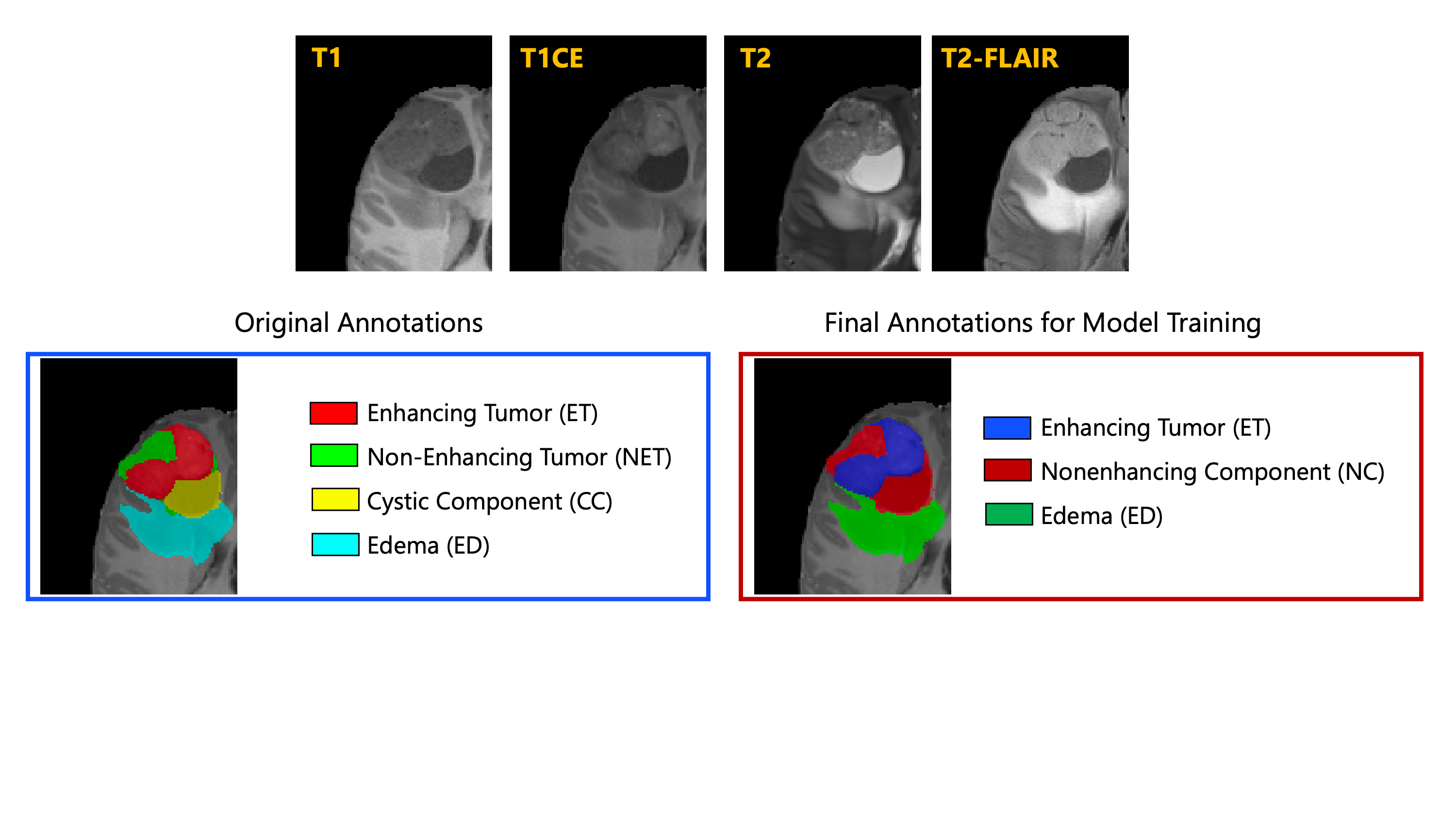 T1

T1CE

T2

T2-FLAIR

Original Annotations

Enhancing Tumor (ET)

Non-Enhancing Tumor (NET)

Cystic Component (CC)

Edema (ED)

Final Annotations for Model Training

Enhancing Tumor (ET)

Nonenhancing Component (NC)

Edema (ED)